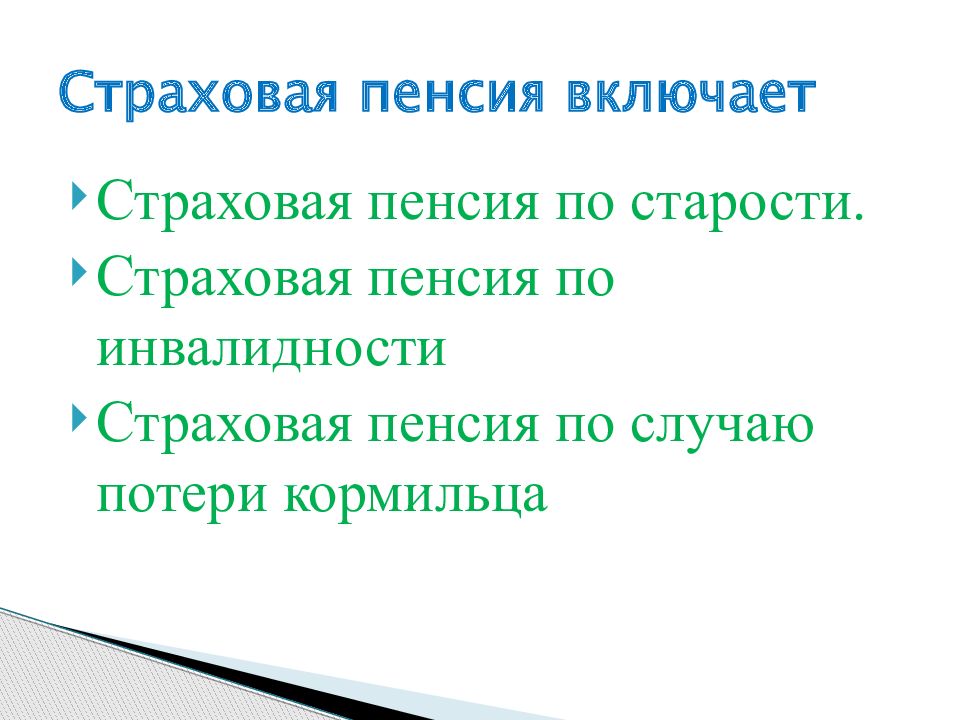 Страховая пенсия включает

Страховая пенсия по старости.

Страховая пенсия по инвалидности

Страховая пенсия по случаю потери кормильца